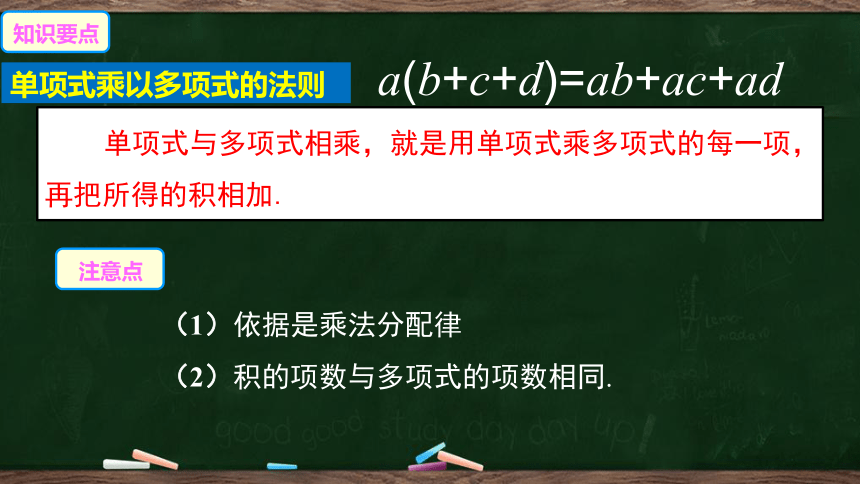 知识要点

单项式乘以多项式的法则 $a(b+c+d)=ab+ac+ad$

单项式与多项式相乘，就是用单项式乘多项式的每一项，再把所得的积相加.

注意点

（1）依据是乘法分配律

（2）积的项数与多项式的项数相同.

good good study day day up